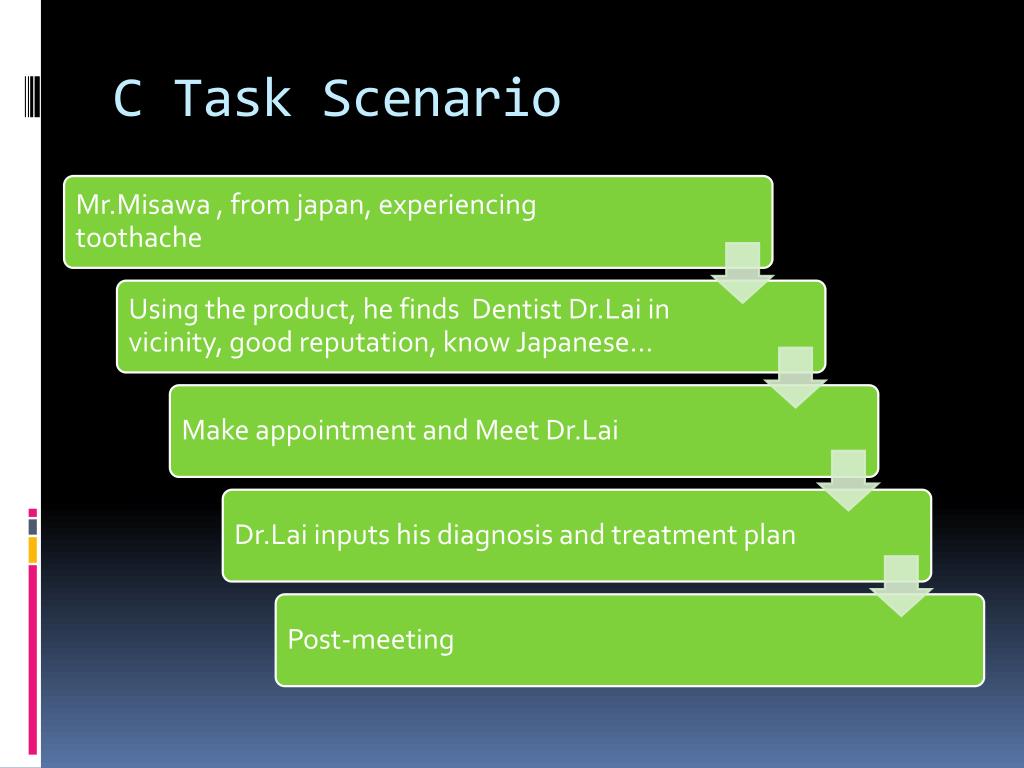 C Task Scenario

Mr.Misawa , from japan, experiencing toothache

Using the product, he finds  Dentist Dr.Lai in vicinity, good reputation, know Japanese…

Make appointment and Meet Dr.Lai

Dr.Lai inputs his diagnosis and treatment plan

Post-meeting